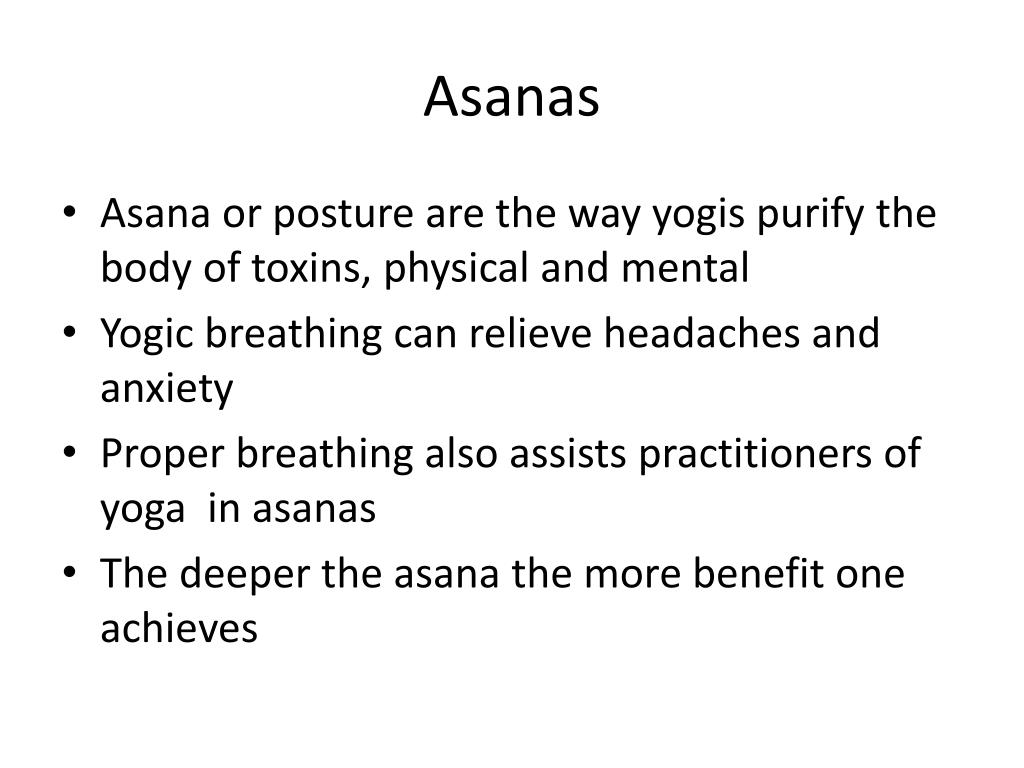 Asanas

• Asana or posture are the way yogis purify the body of toxins, physical and mental
• Yogic breathing can relieve headaches and anxiety
• Proper breathing also assists practitioners of yoga  in asanas
• The deeper the asana the more benefit one achieves